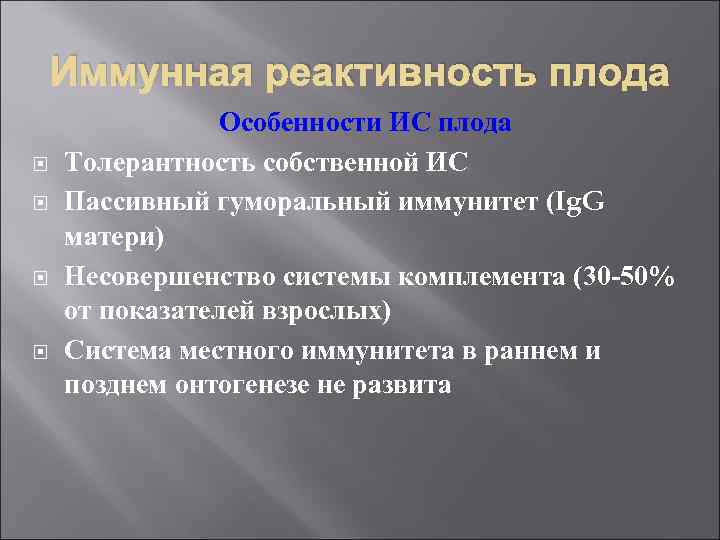 Иммунная реактивность плода

Особенности ИС плода

Толерантность собственной ИС

Пассивный гуморальный иммунитет (IgG матери)

Несовершенство системы комплемента (30-50% от показателей взрослых)

Система местного иммунитета в раннем и позднем онтогенезе не развита